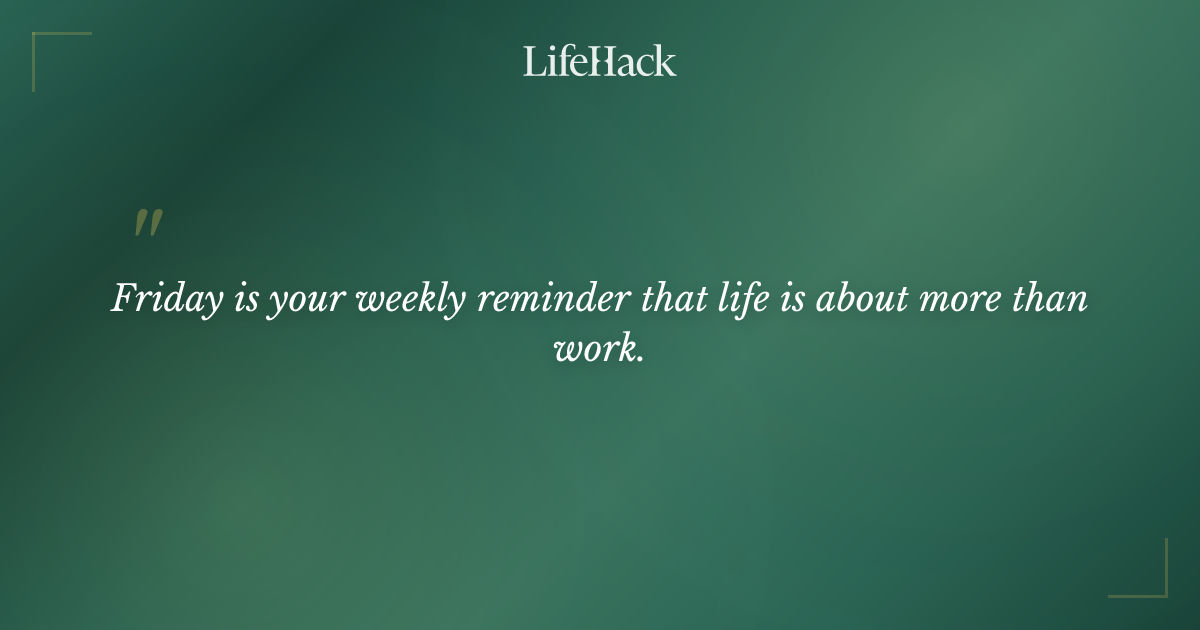 LifeHack

"

Friday is your weekly reminder that life is about more than work.